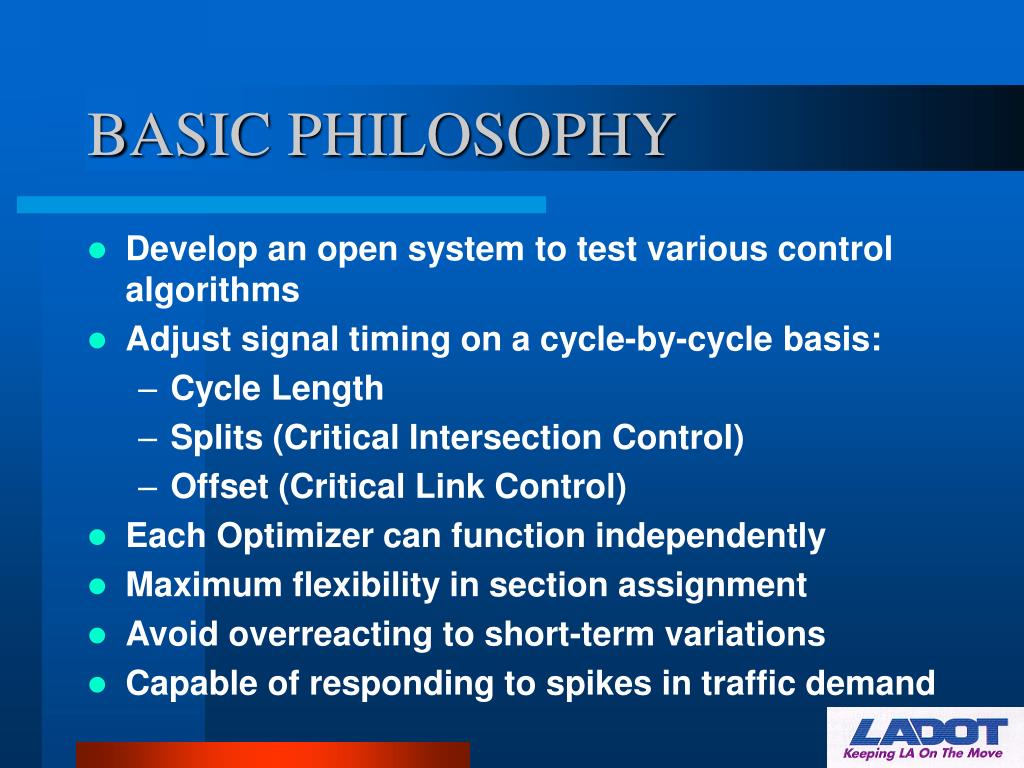 BASIC PHILOSOPHY

- Develop an open system to test various control algorithms
- Adjust signal timing on a cycle-by-cycle basis:
  – Cycle Length
  – Splits (Critical Intersection Control)
  – Offset (Critical Link Control)
- Each Optimizer can function independently
- Maximum flexibility in section assignment
- Avoid overreacting to short-term variations
- Capable of responding to spikes in traffic demand

LADOT
Keeping LA On The Move